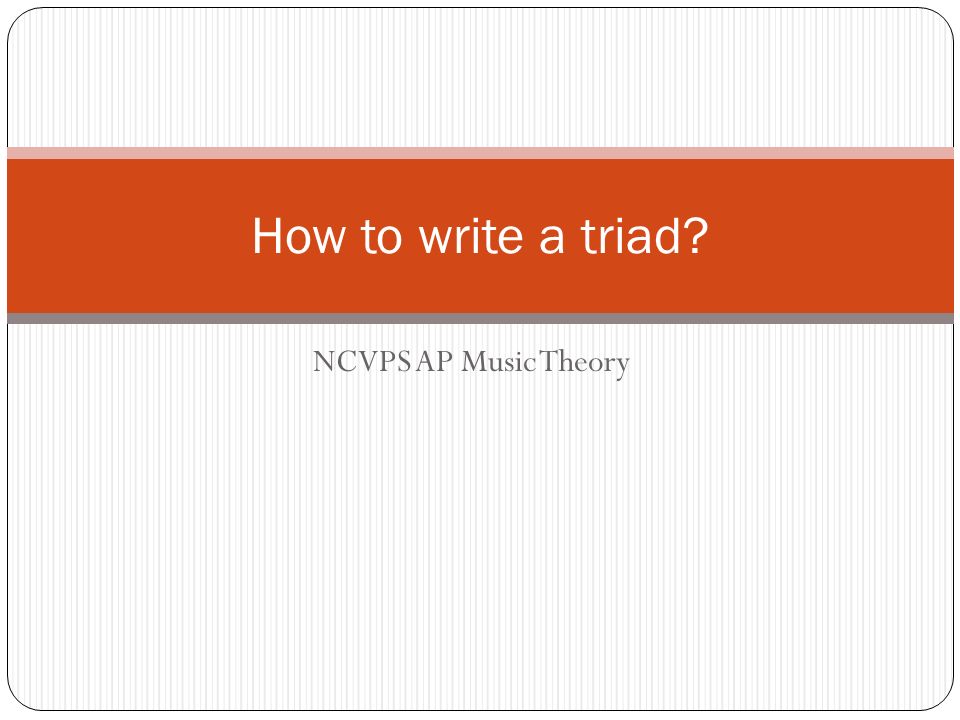 How to write a triad?

NCVPS AP Music Theory